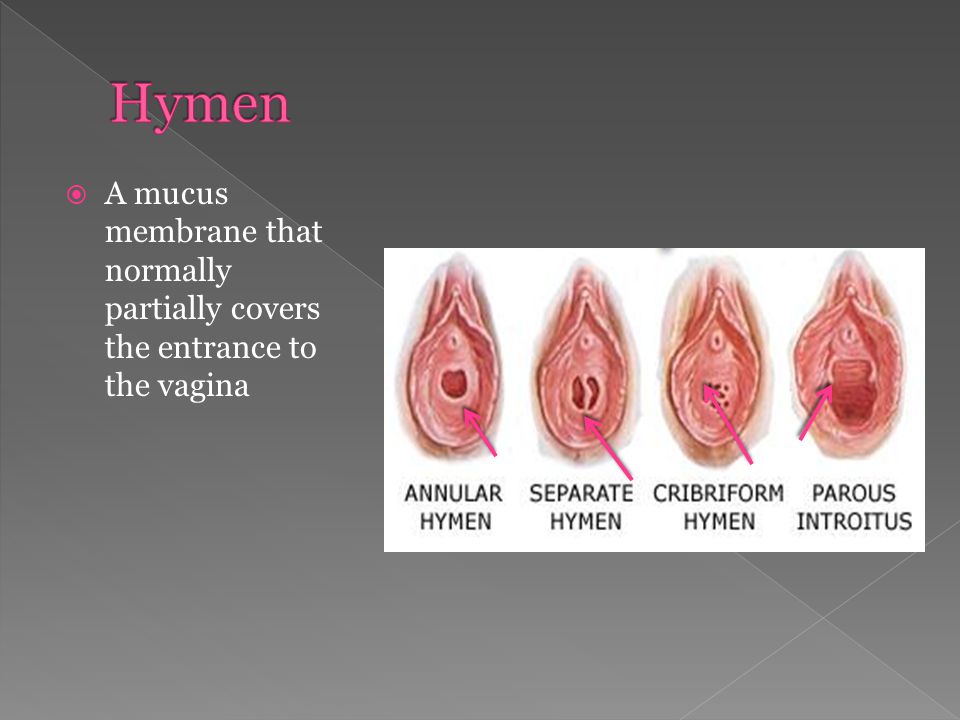 Hymen

A mucus membrane that normally partially covers the entrance to the vagina

ANNULAR HYMEN
SEPARATE HYMEN
CRIBRIFORM HYMEN
PAROUS INTROITUS